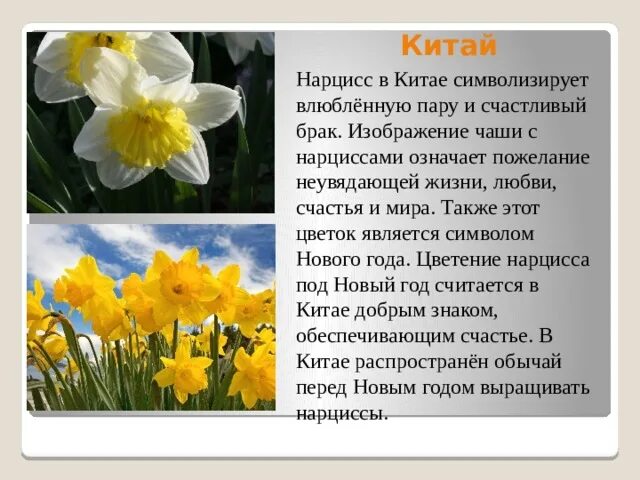 Китай

Нарцисс в Китае символизирует влюблённую пару и счастливый брак. Изображение чаши с нарциссами означает пожелание неувядающей жизни, любви, счастья и мира. Также этот цветок является символом Нового года. Цветение нарцисса под Новый год считается в Китае добрым знаком, обеспечивающим счастье. В Китае распространён обычай перед Новым годом выращивать нарциссы.